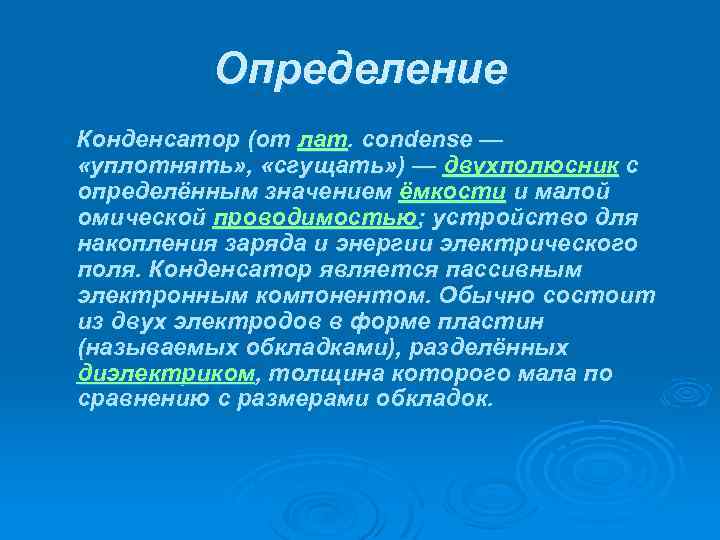 Определение

Конденсатор (от лат. condense — «уплотнять», «сгущать») — двухполюсник с определённым значением ёмкости и малой омической проводимостью; устройство для накопления заряда и энергии электрического поля. Конденсатор является пассивным электронным компонентом. Обычно состоит из двух электродов в форме пластин (называемых обкладками), разделённых диэлектриком, толщина которого мала по сравнению с размерами обкладок.